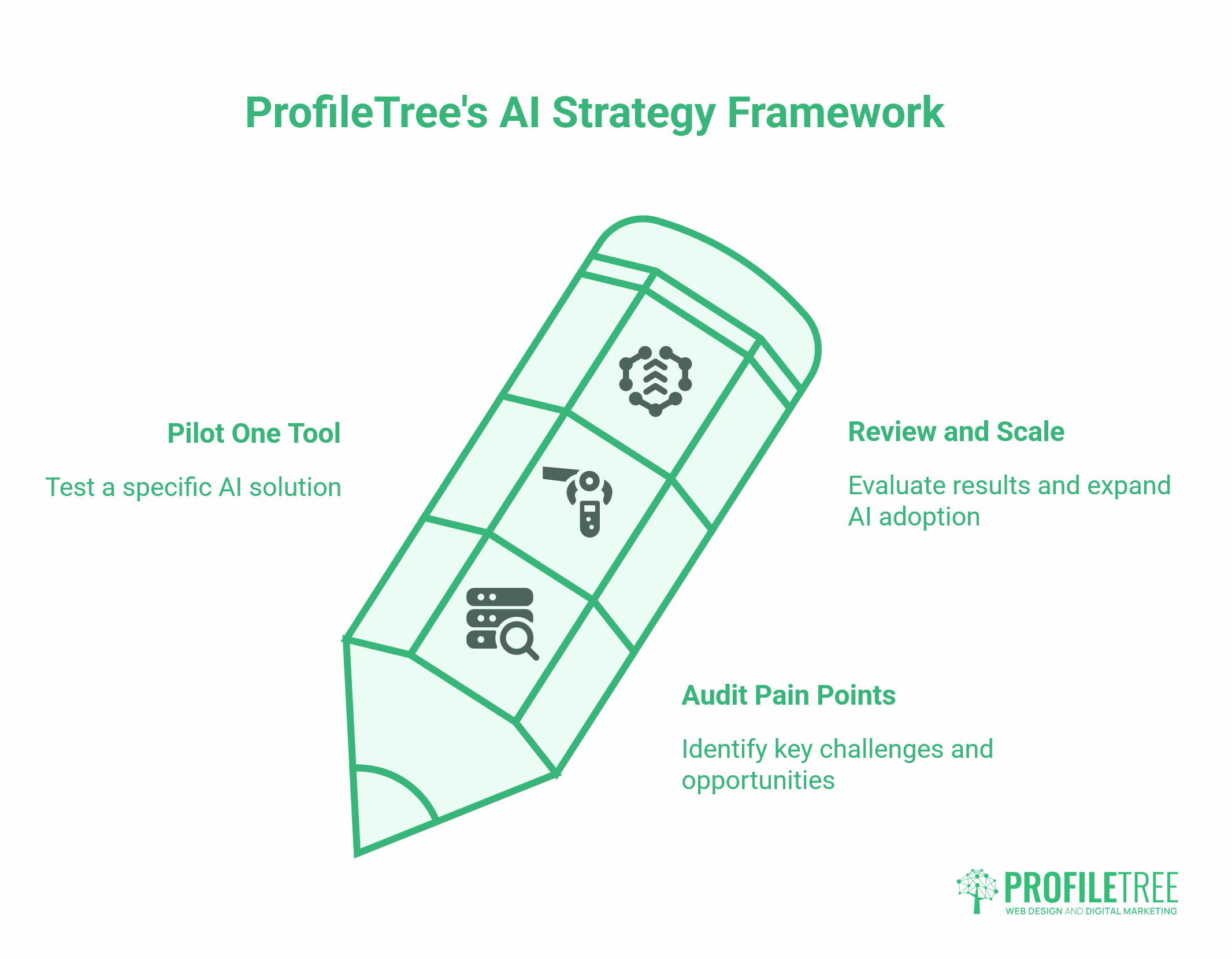 ProfileTree's AI Strategy Framework

Pilot One Tool

Test a specific AI solution

Review and Scale

Evaluate results and expand AI adoption

Audit Pain Points

Identify key challenges and opportunities

PROFILETREE
WEB DESIGN AND DIGITAL MARKETING